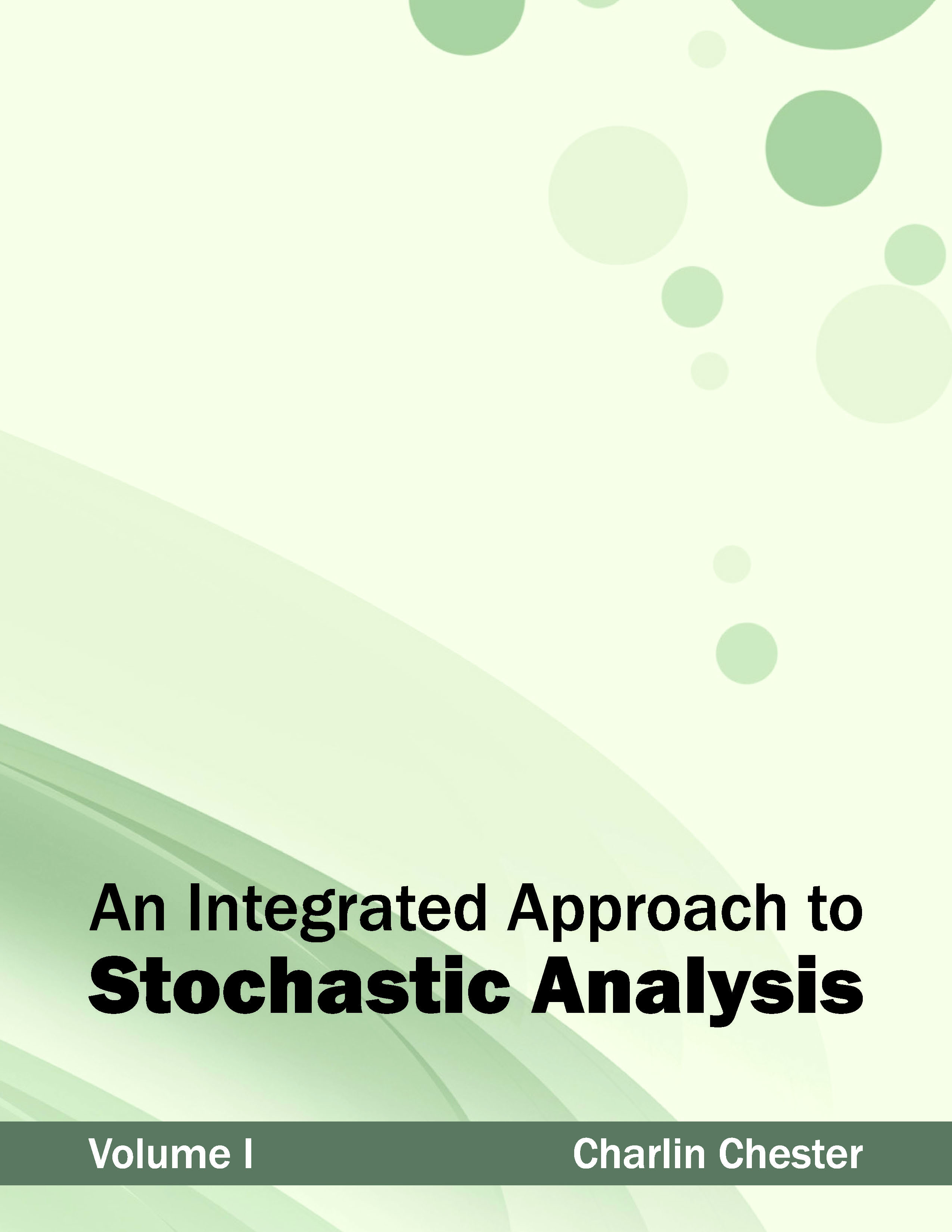 An Integrated Approach to
Stochastic Analysis

Volume I

Charlin Chester